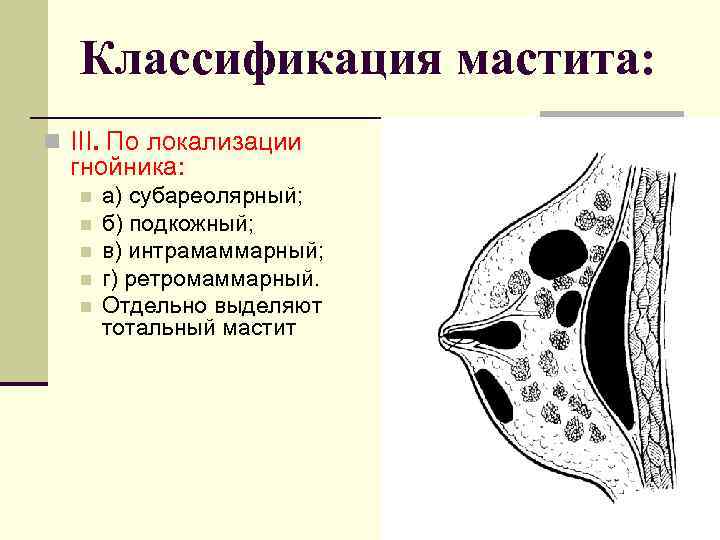 Классификация мастита:

III. По локализации гнойника:

а) субареолярный;
б) подкожный;
в) интрамаммарный;
г) ретромаммарный.
Отдельно выделяют тотальный мастит